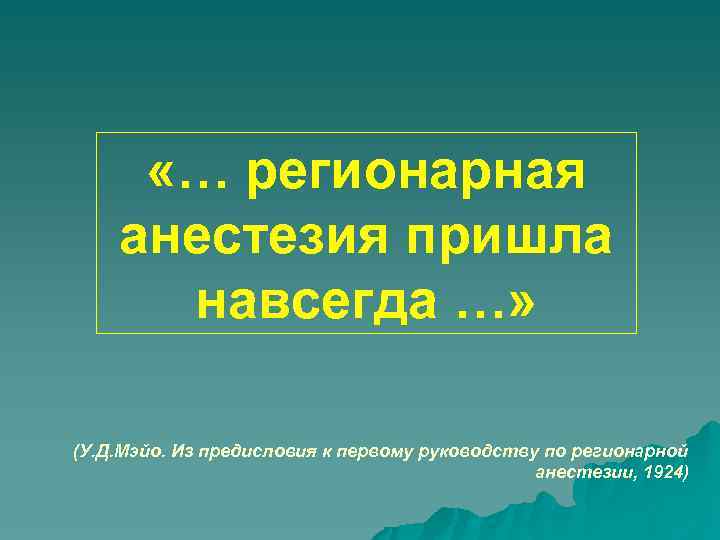 «… регионарная анестезия пришла навсегда …»

(У.Д.Мэйо. Из предисловия к первому руководству по регионарной анестезии, 1924)